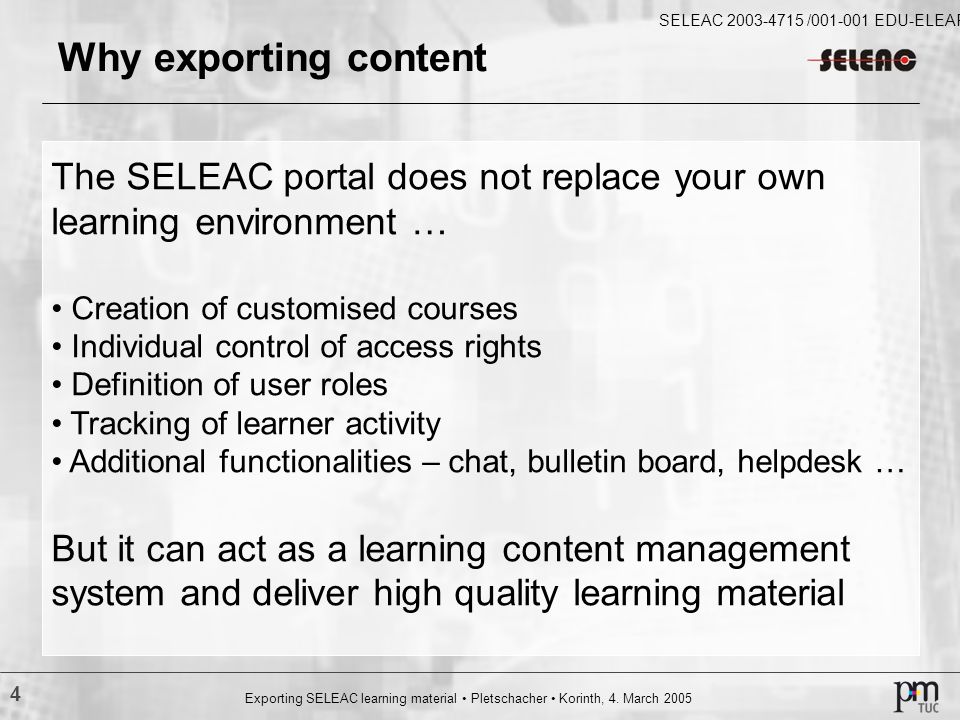 SELEAC 2003-4715 /001-001 EDU-ELEAR

Why exporting content

SELEAC

The SELEAC portal does not replace your own learning environment …

• Creation of customised courses
• Individual control of access rights
• Definition of user roles
• Tracking of learner activity
• Additional functionalities – chat, bulletin board, helpdesk …

But it can act as a learning content management system and deliver high quality learning material

4

Exporting SELEAC learning material • Pletschacher • Korinth, 4. March 2005

pm TUC